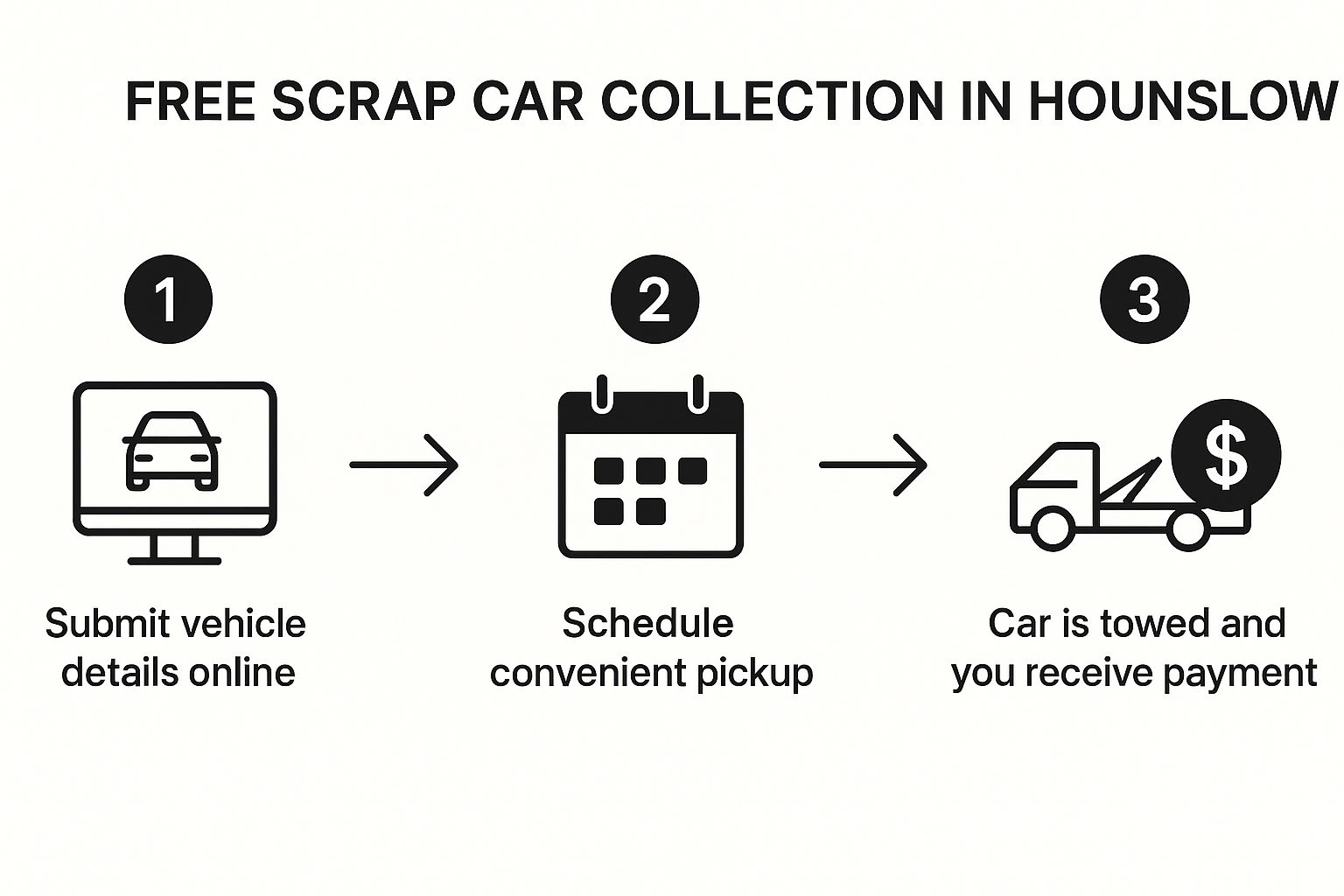 FREE SCRAP CAR COLLECTION IN HOUNSLOW

1

Submit vehicle details online

2

Schedule convenient pickup

3

$

Car is towed and you receive payment